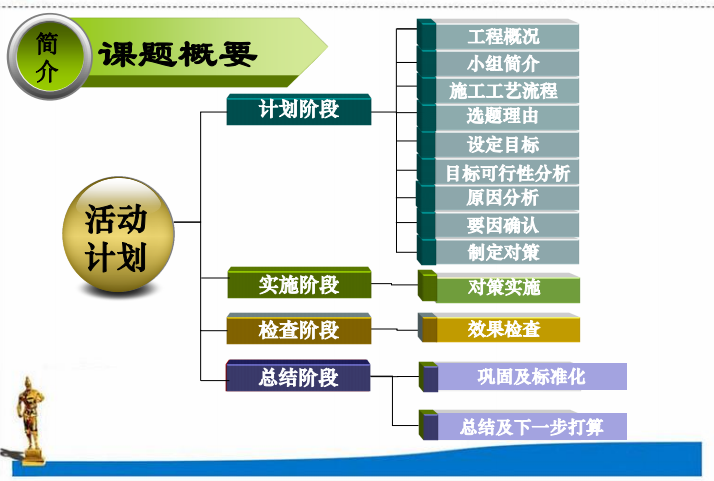 简介

课题概要

活动计划

计划阶段

工程概况
小组简介
施工工艺流程
选题理由
设定目标
目标可行性分析
原因分析
要因确认
制定对策

实施阶段

对策实施

检查阶段

效果检查

总结阶段

巩固及标准化
总结及下一步打算